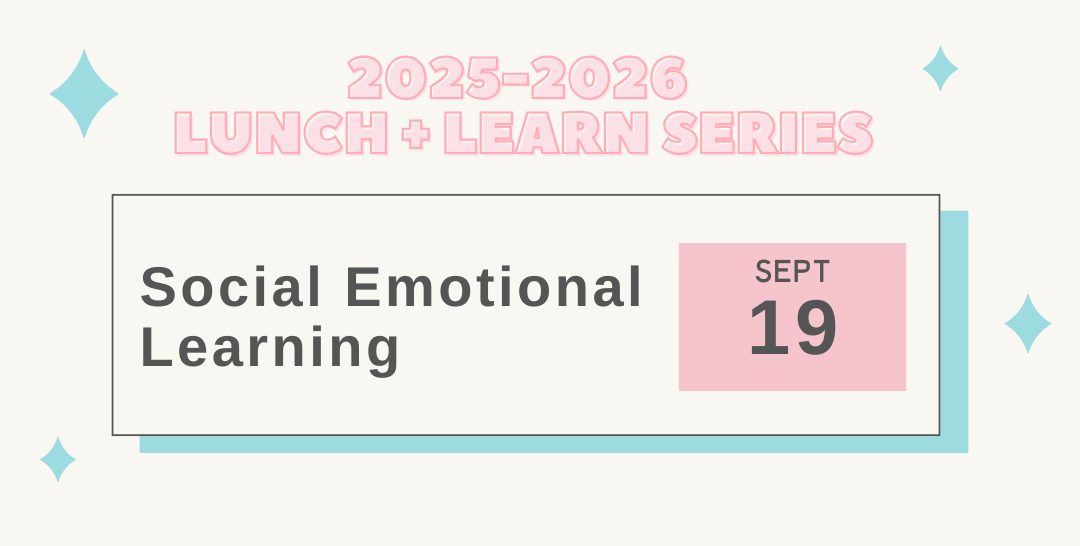 2025-2026
LUNCH + LEARN SERIES

Social Emotional Learning

SEPT
19